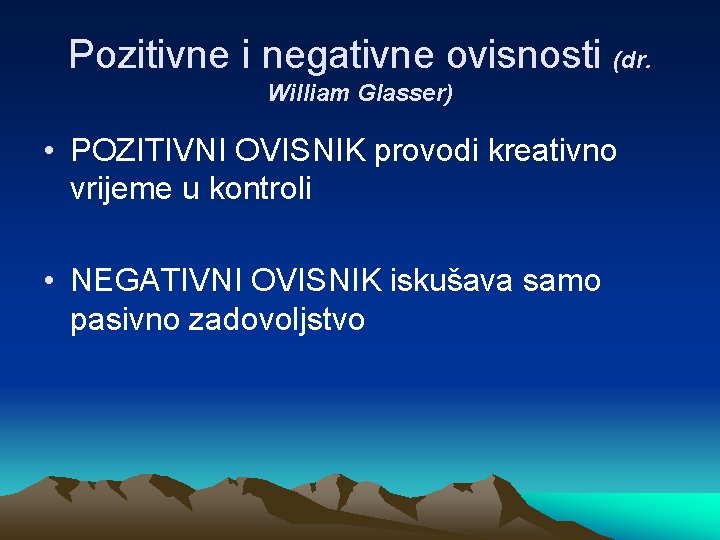 Pozitivne i negativne ovisnosti (dr. William Glasser)

• POZITIVNI OVISNIK provodi kreativno vrijeme u kontroli

• NEGATIVNI OVISNIK iskušava samo pasivno zadovoljstvo